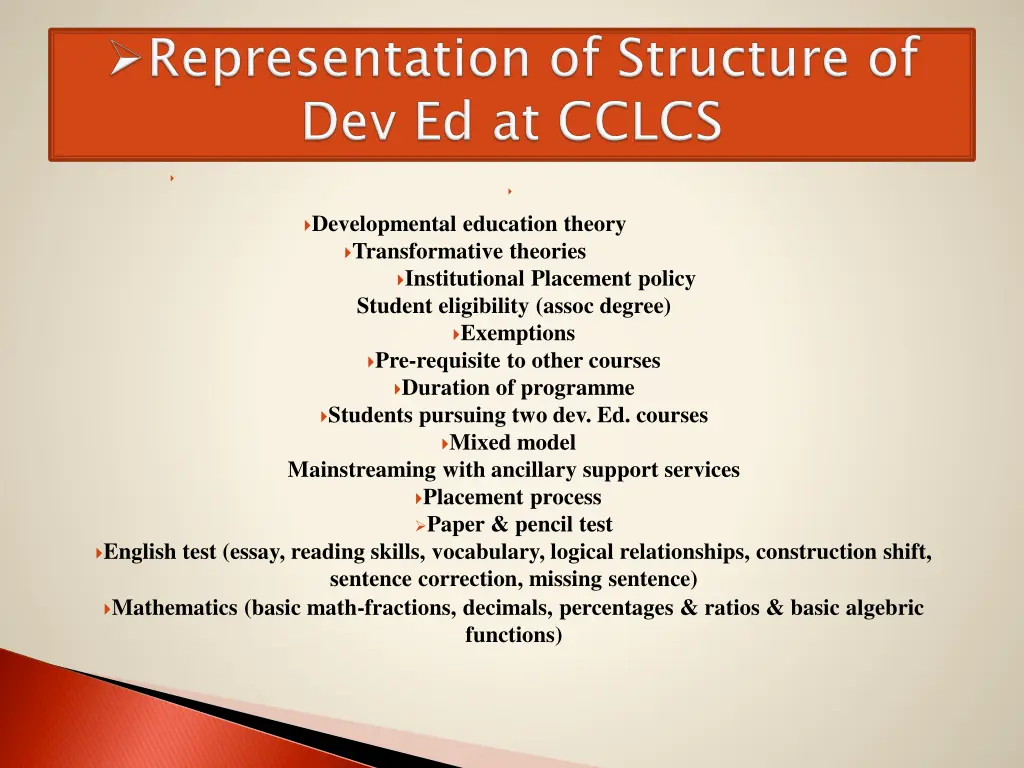 Representation of Structure of Dev Ed at CCLCS

Developmental education theory
Transformative theories
Institutional Placement policy
Student eligibility (assoc degree)
Exemptions
Pre-requisite to other courses
Duration of programme
Students pursuing two dev. Ed. courses
Mixed model
Mainstreaming with ancillary support services
Placement process
Paper & pencil test
English test (essay, reading skills, vocabulary, logical relationships, construction shift, sentence correction, missing sentence)
Mathematics (basic math-fractions, decimals, percentages & ratios & basic algebric functions)